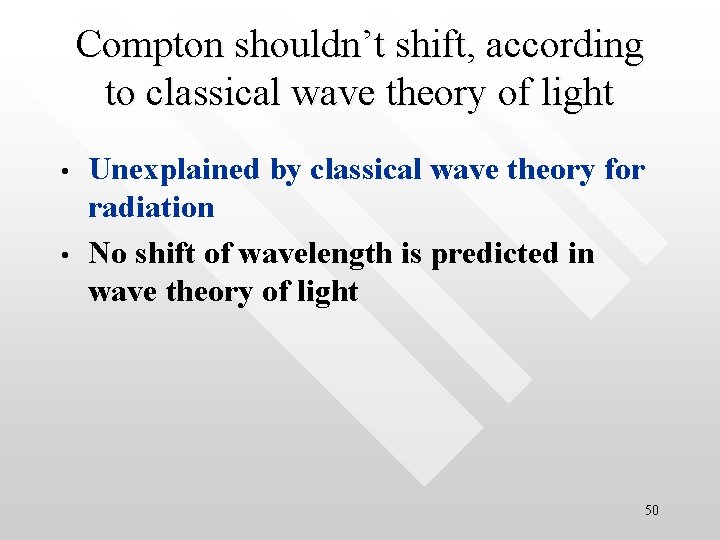 Compton shouldn’t shift, according to classical wave theory of light

• Unexplained by classical wave theory for radiation

• No shift of wavelength is predicted in wave theory of light

50